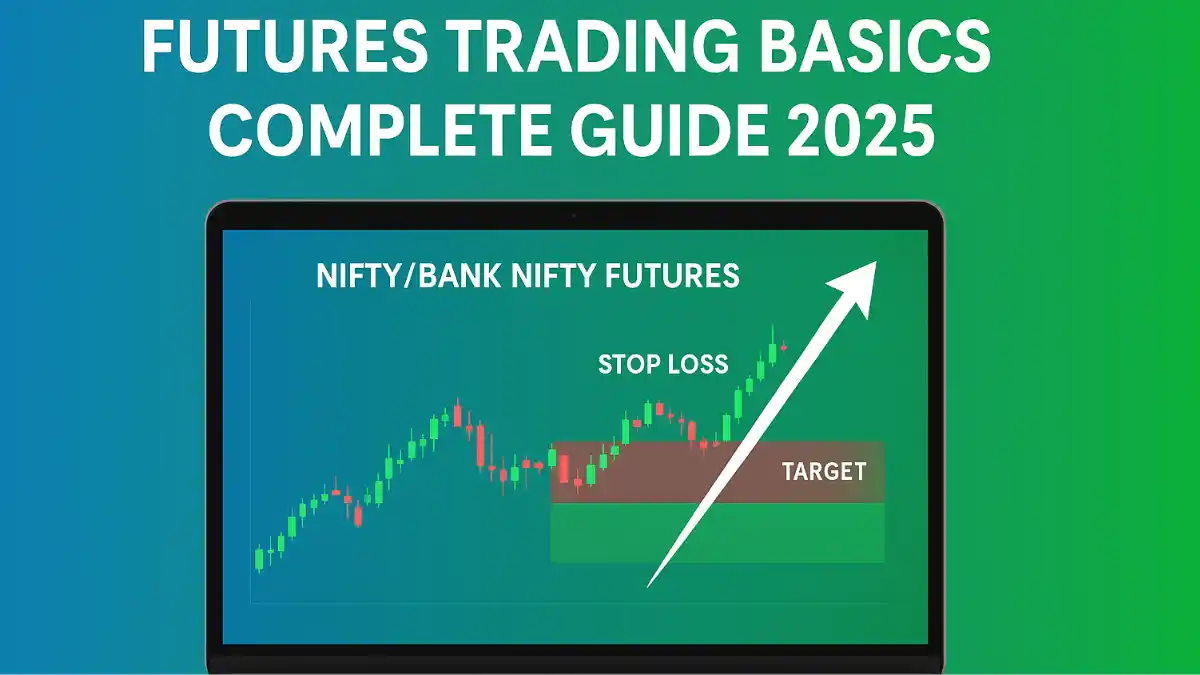 FUTURES TRADING BASICS COMPLETE GUIDE 2025

NIFTY/BANK NIFTY FUTURES

STOP LOSS

TARGET